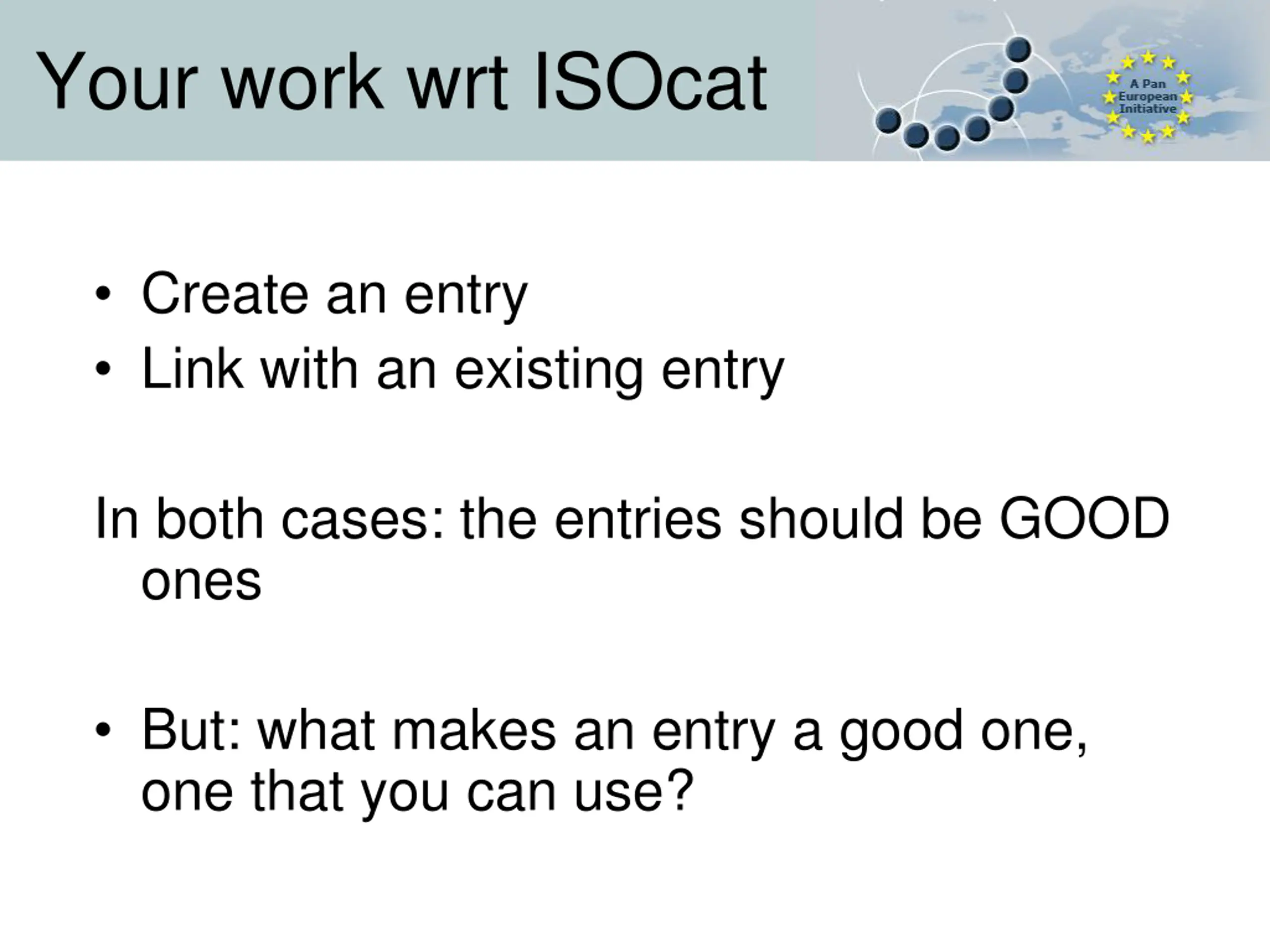 Your work wrt ISOcat

A Pan European Initiative

• Create an entry
• Link with an existing entry

In both cases: the entries should be GOOD ones

• But: what makes an entry a good one, one that you can use?